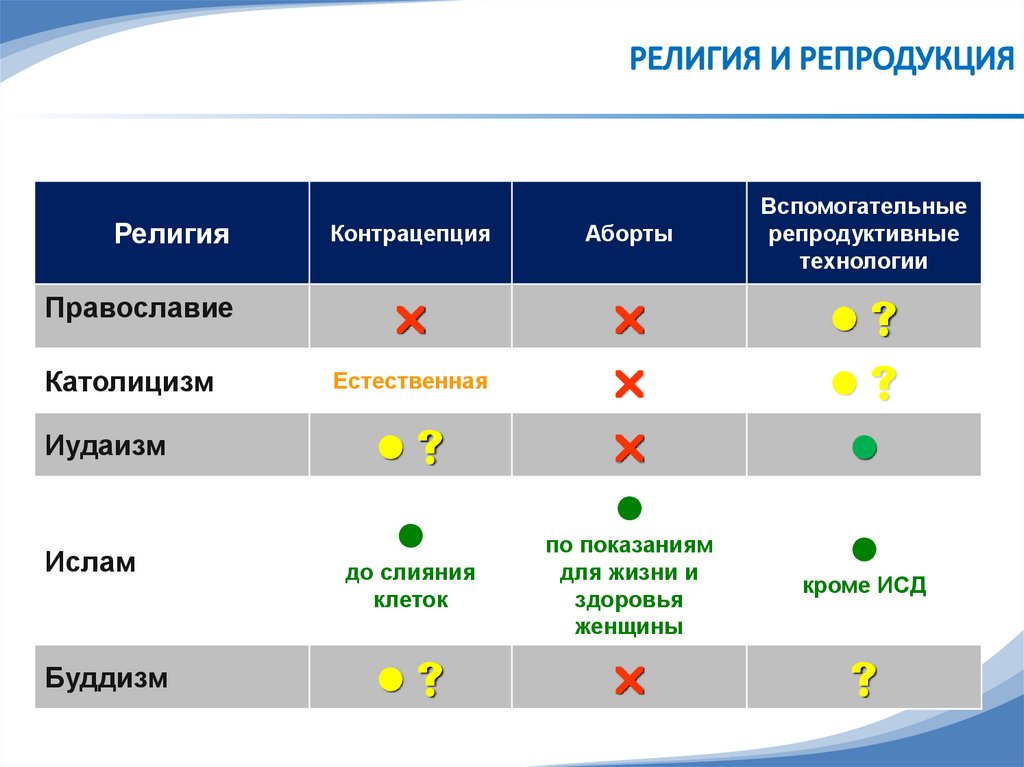 РЕЛИГИЯ И РЕПРОДУКЦИЯ

| Религия | Контрацепция | Аборты | Вспомогательные репродуктивные технологии |
|---|---|---|---|
| Православие | × | × | ● ? |
| Католицизм | Естественная | × | ● ? |
| Иудаизм | ● ? | × | ● |
| Ислам | ● до слияния клеток | ● по показаниям для жизни и здоровья женщины | ● кроме ИСД |
| Буддизм | ● ? | × | ? |